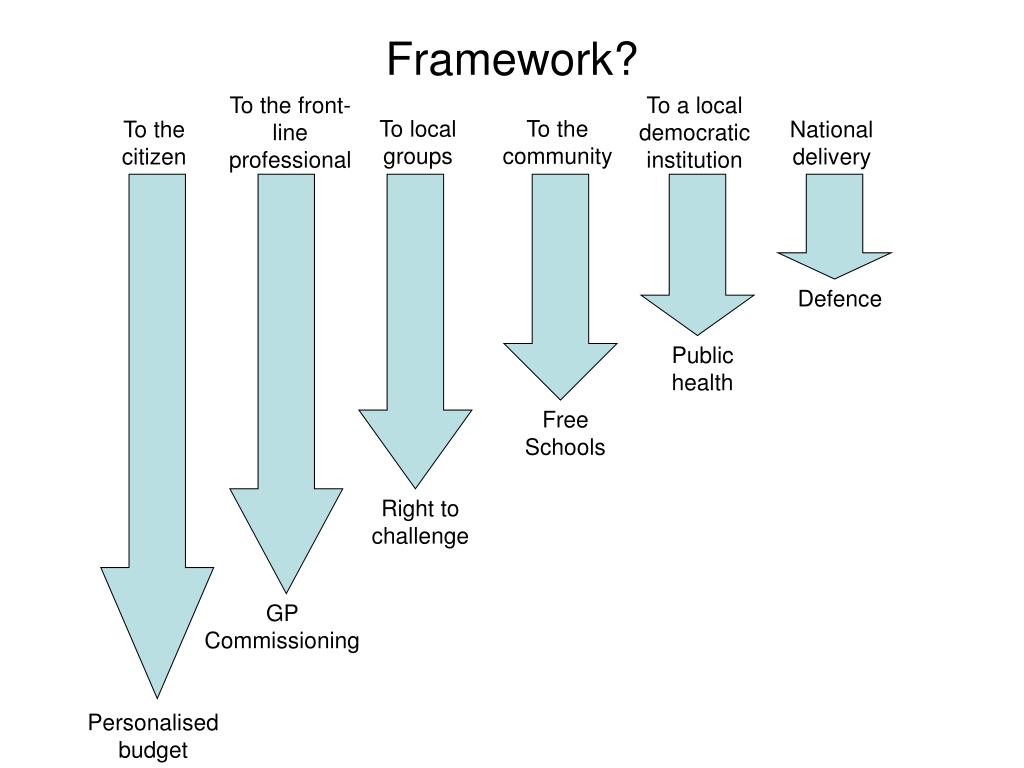 Framework?

To the citizen

To the front-line professional

To local groups

To the community

To a local democratic institution

National delivery

Defence

Public health

Free Schools

Right to challenge

GP Commissioning

Personalised budget